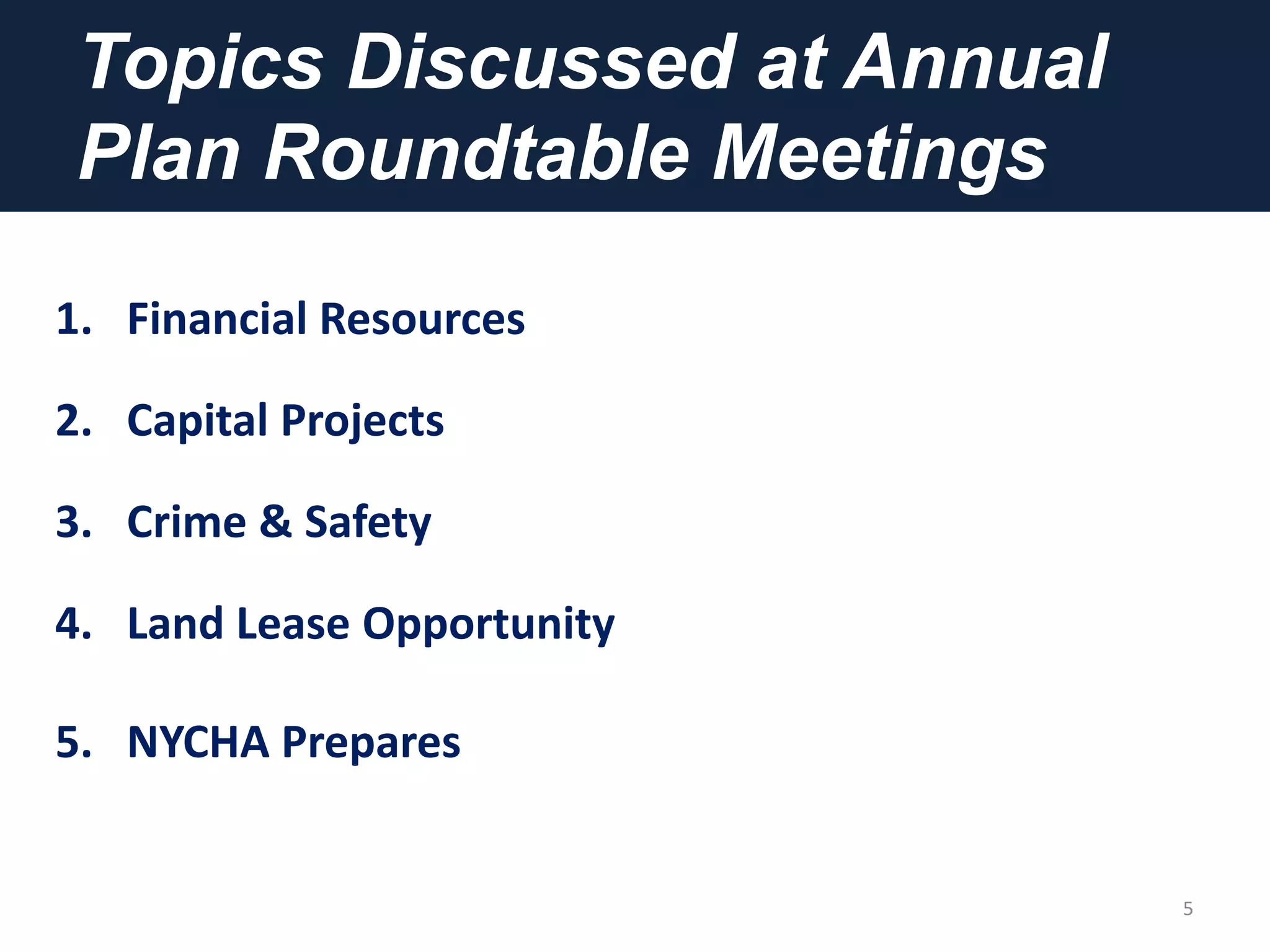 Topics Discussed at Annual Plan Roundtable Meetings

1. Financial Resources

2. Capital Projects

3. Crime & Safety

4. Land Lease Opportunity

5. NYCHA Prepares

5